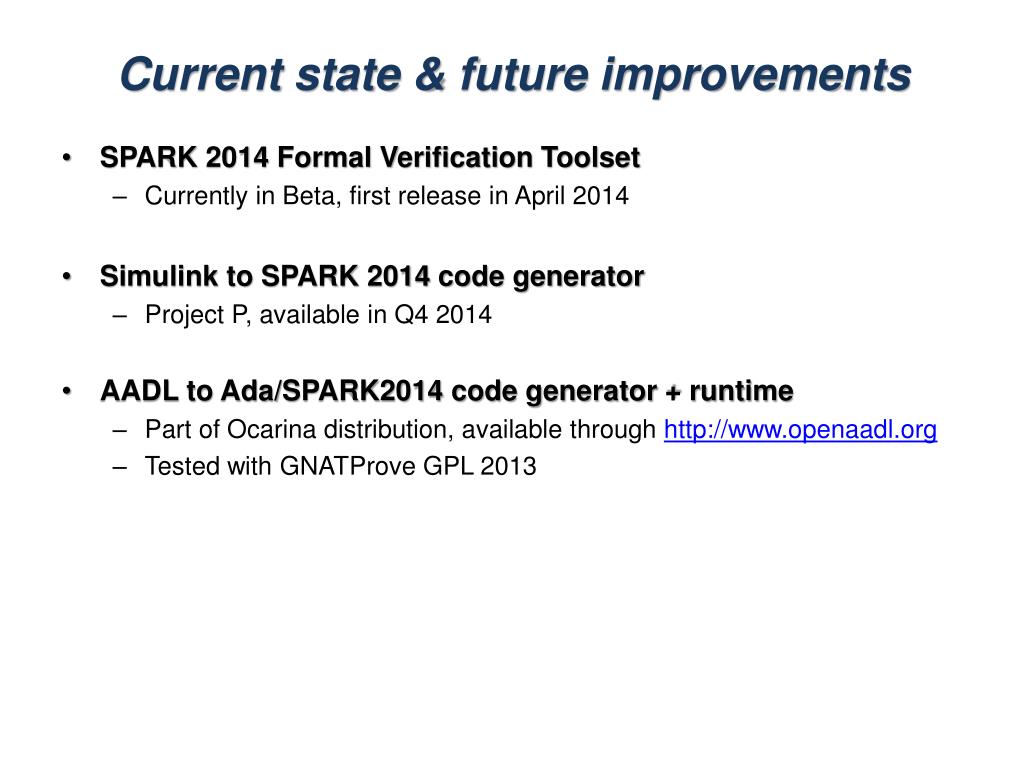 Current state & future improvements

• SPARK 2014 Formal Verification Toolset
– Currently in Beta, first release in April 2014

• Simulink to SPARK 2014 code generator
– Project P, available in Q4 2014

• AADL to Ada/SPARK2014 code generator + runtime
– Part of Ocarina distribution, available through http://www.openaadl.org
– Tested with GNATProve GPL 2013